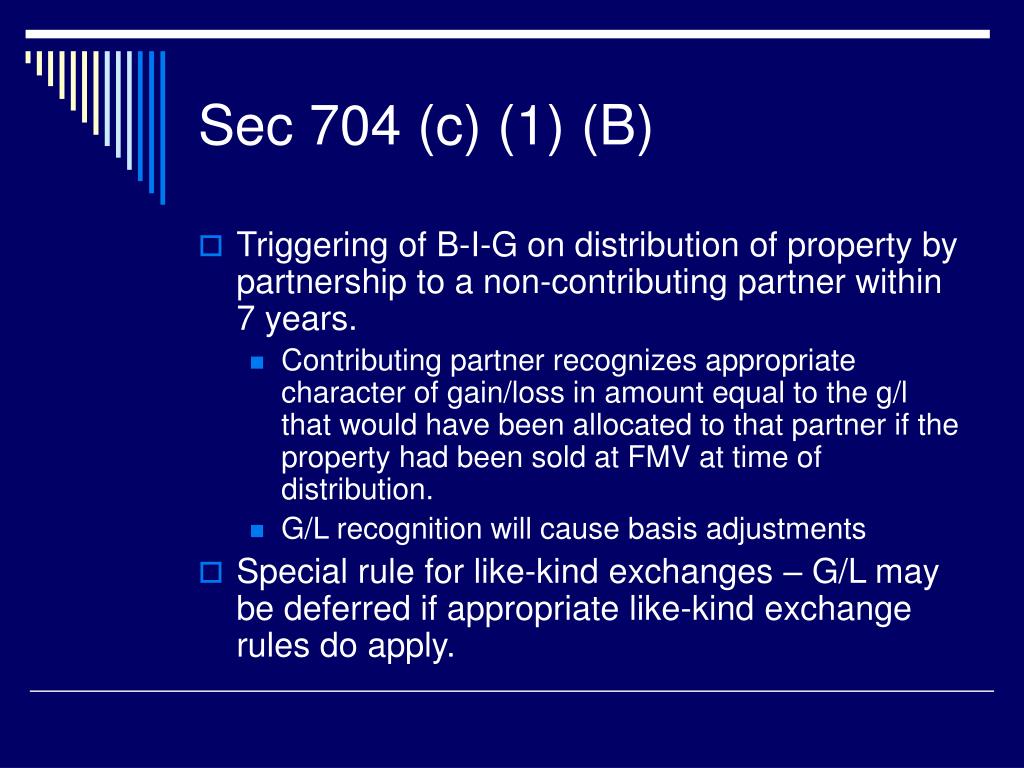 Sec 704 (c) (1) (B)

Triggering of B-I-G on distribution of property by partnership to a non-contributing partner within 7 years.

Contributing partner recognizes appropriate character of gain/loss in amount equal to the g/l that would have been allocated to that partner if the property had been sold at FMV at time of distribution.

G/L recognition will cause basis adjustments

Special rule for like-kind exchanges – G/L may be deferred if appropriate like-kind exchange rules do apply.